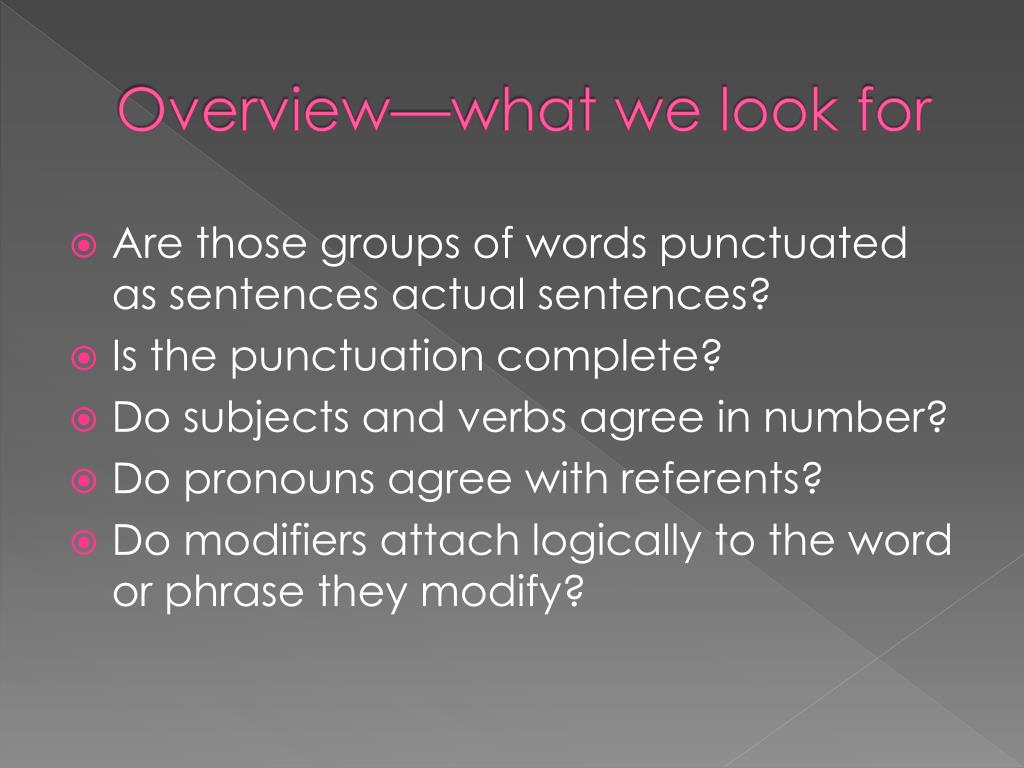 Overview—what we look for

Are those groups of words punctuated as sentences actual sentences?
Is the punctuation complete?
Do subjects and verbs agree in number?
Do pronouns agree with referents?
Do modifiers attach logically to the word or phrase they modify?